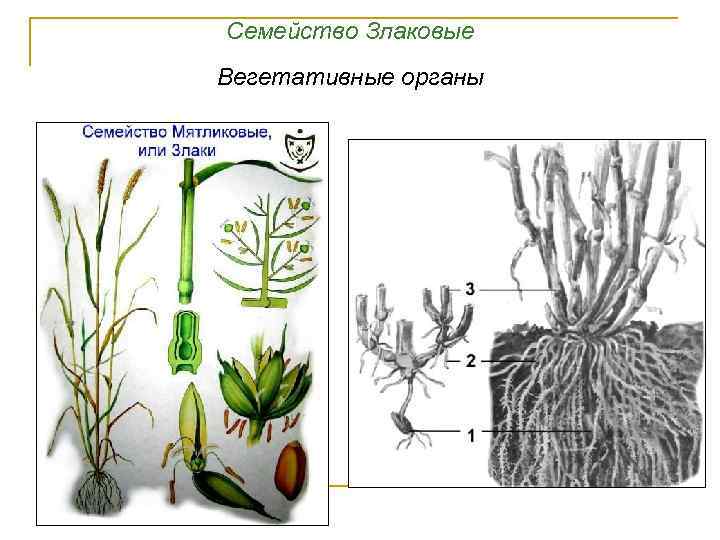 Семейство Злаковые

Вегетативные органы

Семейство Мятликовые, или Злаки

3

2

1